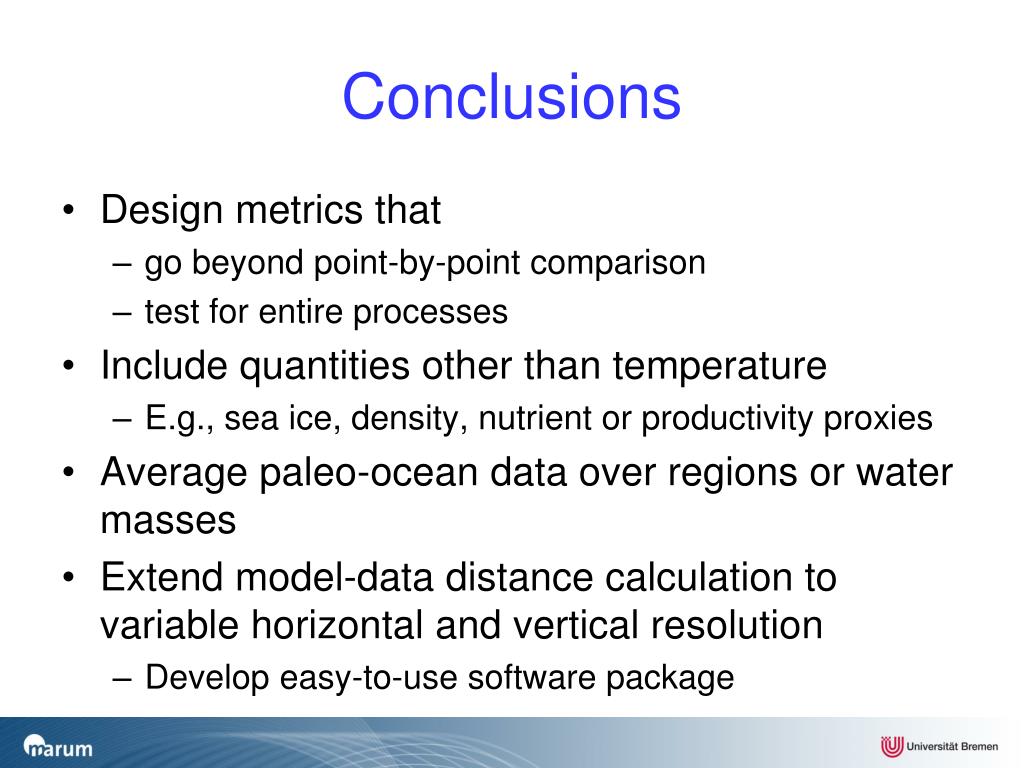 Conclusions

• Design metrics that
– go beyond point-by-point comparison
– test for entire processes
• Include quantities other than temperature
– E.g., sea ice, density, nutrient or productivity proxies
• Average paleo-ocean data over regions or water masses
• Extend model-data distance calculation to variable horizontal and vertical resolution
– Develop easy-to-use software package

marum

Universität Bremen